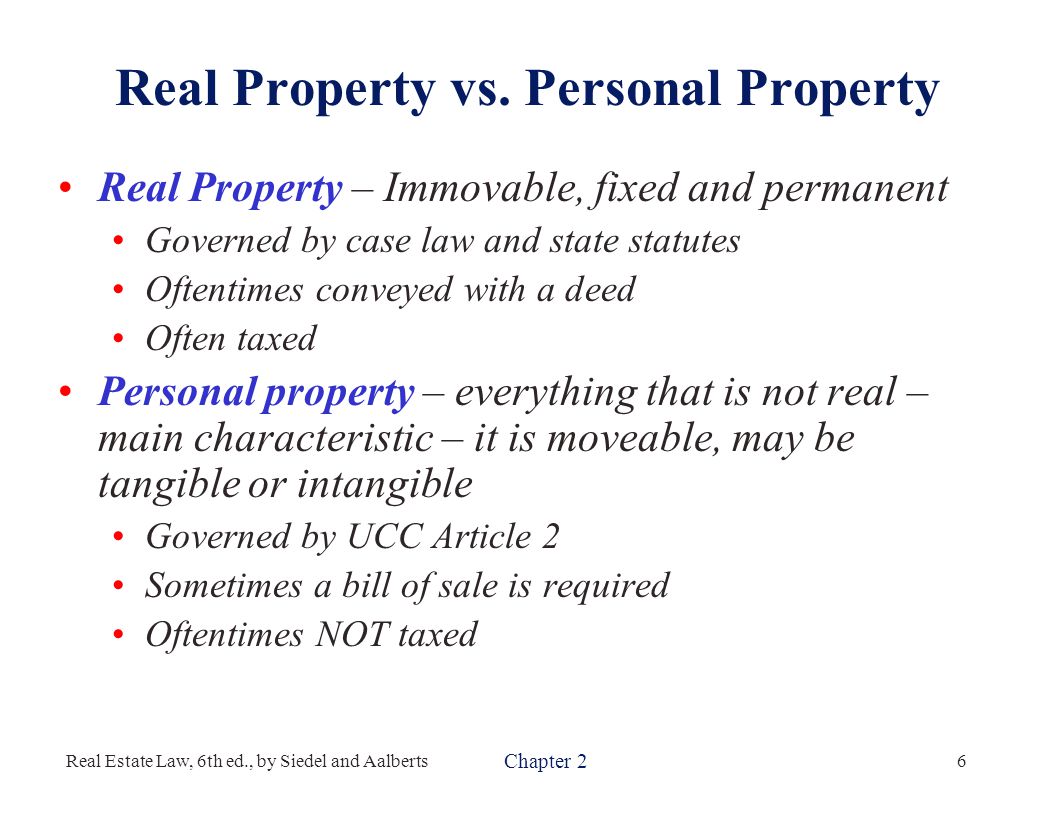 Real Property vs. Personal Property

• Real Property – Immovable, fixed and permanent
  • Governed by case law and state statutes
  • Oftentimes conveyed with a deed
  • Often taxed
• Personal property – everything that is not real – main characteristic – it is moveable, may be tangible or intangible
  • Governed by UCC Article 2
  • Sometimes a bill of sale is required
  • Oftentimes NOT taxed

Real Estate Law, 6th ed., by Siedel and Aalberts
Chapter 2
6